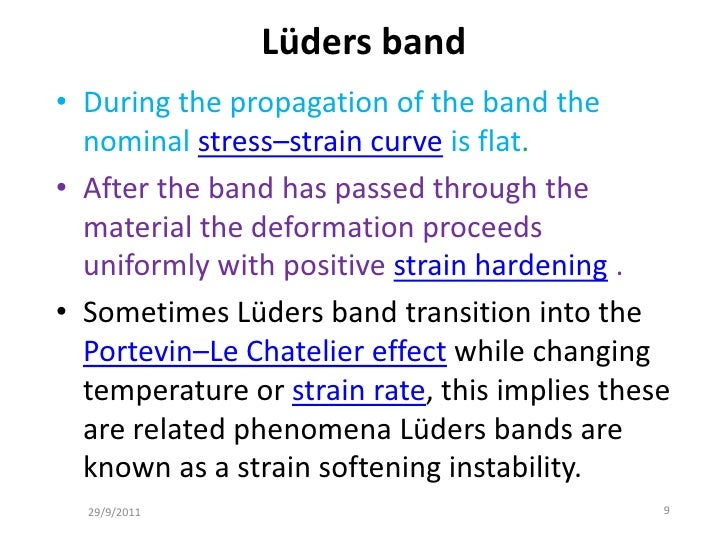 Lüders band

• During the propagation of the band the nominal stress–strain curve is flat.

• After the band has passed through the material the deformation proceeds uniformly with positive strain hardening .

• Sometimes Lüders band transition into the Portevin–Le Chatelier effect while changing temperature or strain rate, this implies these are related phenomena Lüders bands are known as a strain softening instability.

29/9/2011

9